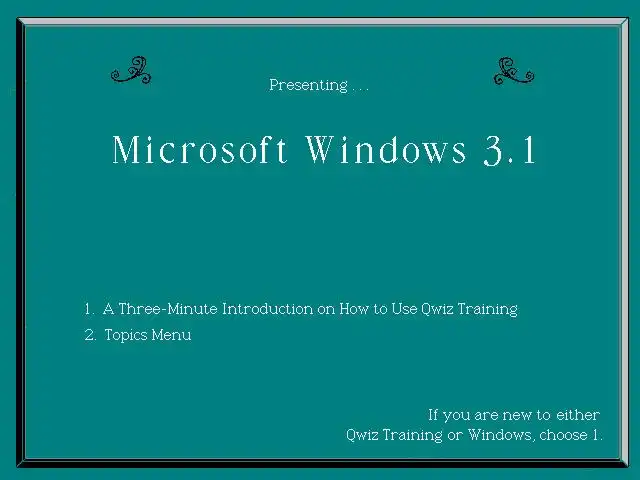 Presenting . . .

Microsoft Windows 3.1

1. A Three-Minute Introduction on How to Use Qwiz Training
2. Topics Menu

If you are new to either Qwiz Training or Windows, choose 1.